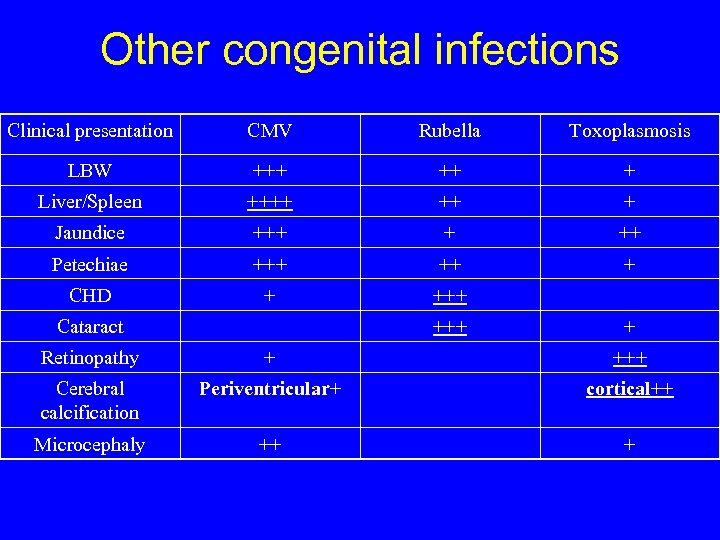 Other congenital infections

| Clinical presentation | CMV | Rubella | Toxoplasmosis |
|---|---|---|---|
| LBW | +++ | ++ | + |
| Liver/Spleen | ++++ | ++ | + |
| Jaundice | +++ | + | ++ |
| Petechiae | +++ | ++ | + |
| CHD | + | +++ | |
| Cataract | | +++ | + |
| Retinopathy | + | | +++ |
| Cerebral calcification | Periventricular+ | | cortical++ |
| Microcephaly | ++ | | + |